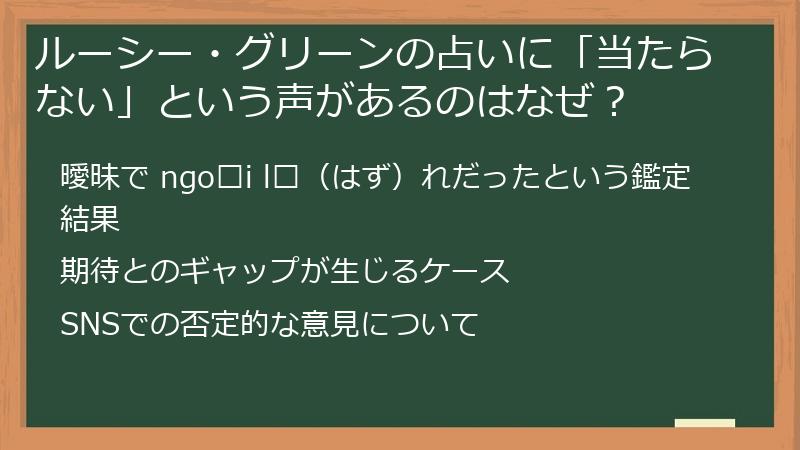 ルーシー・グリーンの占いに「当たらない」という声があるのはなぜ？

曖昧で ngo□i l□（はず）れだったという鑑定結果

期待とのギャップが生じるケース

SNSでの否定的な意見について